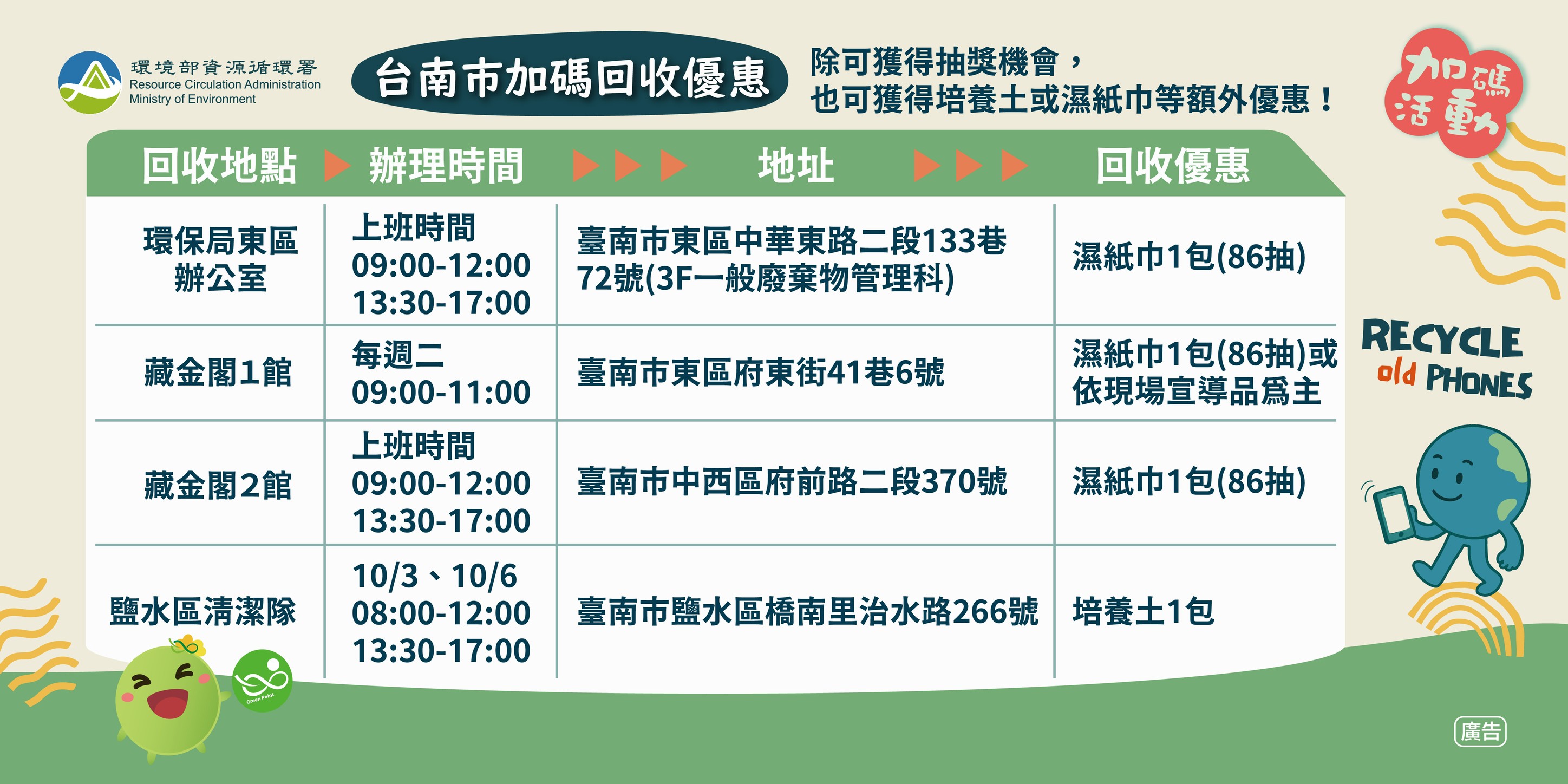 環境部資源循環署
Resource Circulation Administration
Ministry of Environment

台南市加碼回收優惠

除可獲得抽獎機會，
也可獲得培養土或濕紙巾等額外優惠！

加碼活動

| 回收地點 | 辦理時間 | 地址 | 回收優惠 |
|---|---|---|---|
| 環保局東區辦公室 | 上班時間 09:00-12:00 13:30-17:00 | 臺南市東區中華東路二段133巷72號(3F一般廢棄物管理科) | 濕紙巾1包(86抽) |
| 藏金閣1館 | 每週二 09:00-11:00 | 臺南市東區府東街41巷6號 | 濕紙巾1包(86抽)或依現場宣導品爲主 |
| 藏金閣2館 | 上班時間 09:00-12:00 13:30-17:00 | 臺南市中西區府前路二段370號 | 濕紙巾1包(86抽) |
| 鹽水區清潔隊 | 10/3、10/6 08:00-12:00 13:30-17:00 | 臺南市鹽水區橋南里治水路266號 | 培養土1包 |

RECYCLE old PHONES

Green Point

廣告